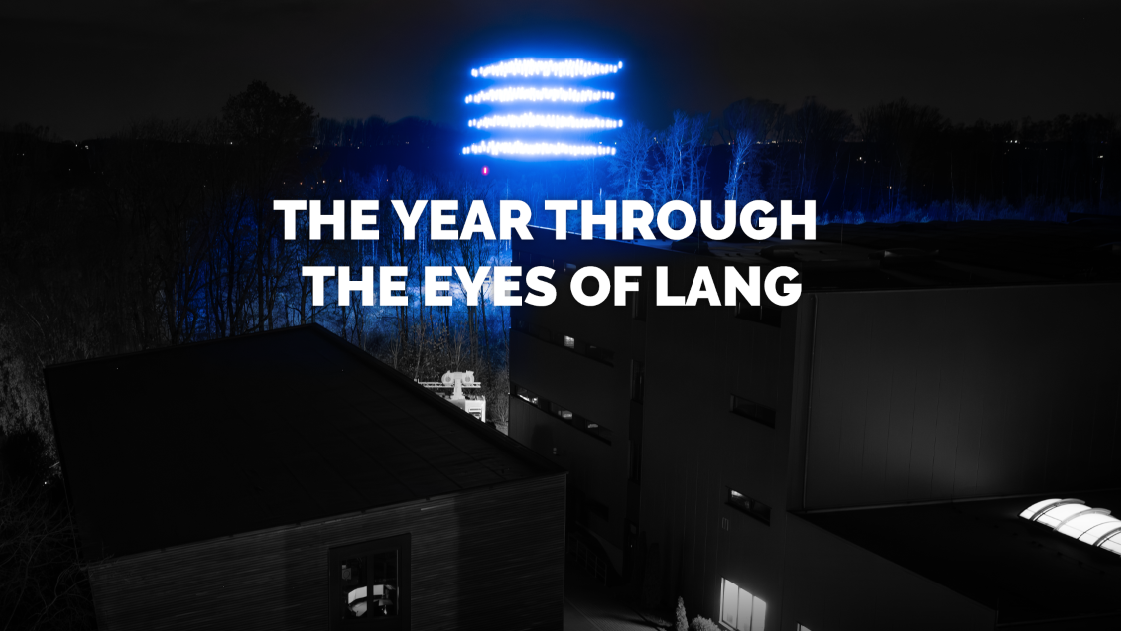 THE YEAR THROUGH THE EYES OF LANG